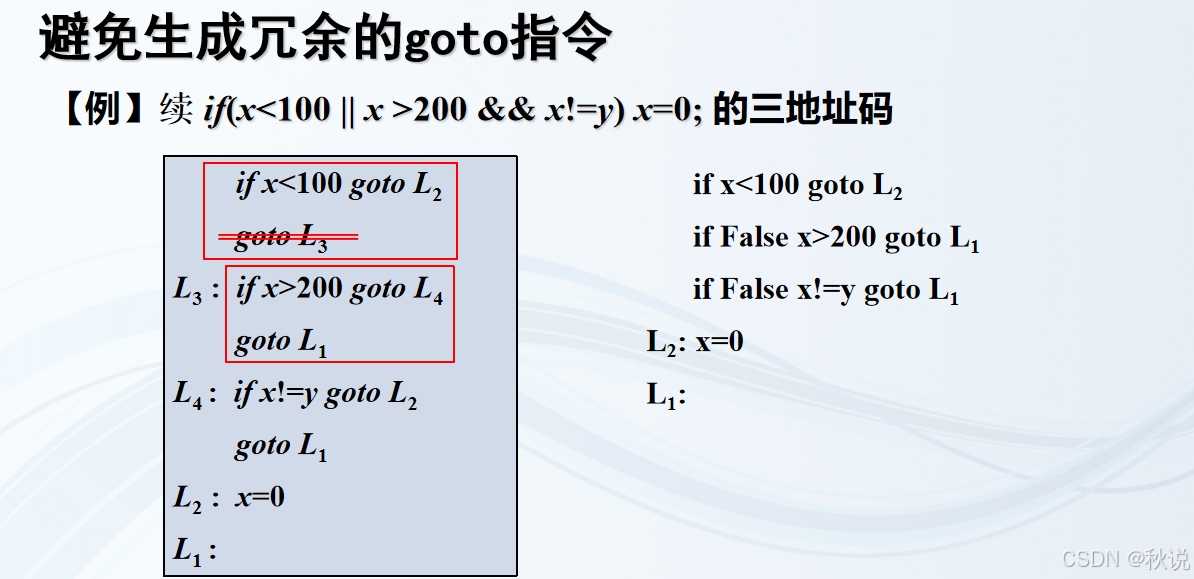 避免生成冗余的goto指令

【例】续 if(x<100 || x >200 && x!=y) x=0; 的三地址码

if x<100 goto $L_2$
goto $L_3$
$L_3$ : if x>200 goto $L_4$
goto $L_1$
$L_4$ : if x!=y goto $L_2$
goto $L_1$
$L_2$ : x=0
$L_1$ :

if x<100 goto $L_2$
if False x>200 goto $L_1$
if False x!=y goto $L_1$
$L_2$: x=0
$L_1$:

CSDN @秋说